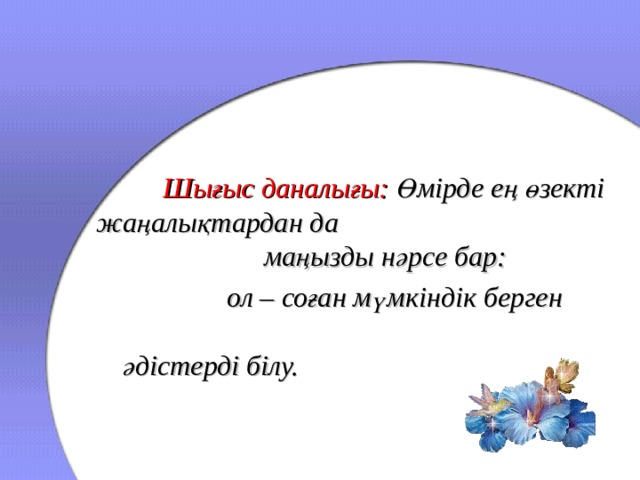 Шығыс даналығы: Өмірде ең өзекті жаңалықтардан да маңызды нәрсе бар:

ол – соған мүмкіндік берген

әдістерді білу.